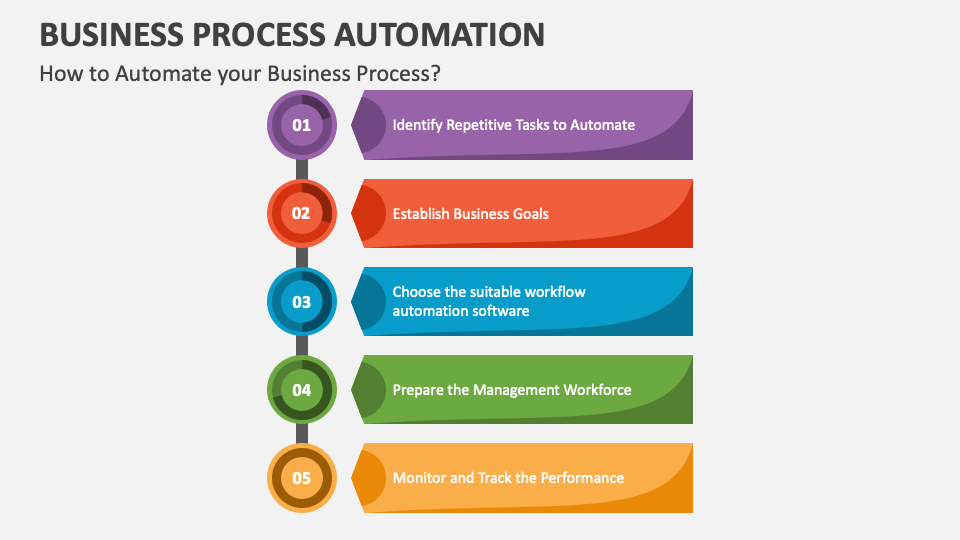 BUSINESS PROCESS AUTOMATION

How to Automate your Business Process?

01

Identify Repetitive Tasks to Automate

02

Establish Business Goals

03

Choose the suitable workflow automation software

04

Prepare the Management Workforce

05

Monitor and Track the Performance